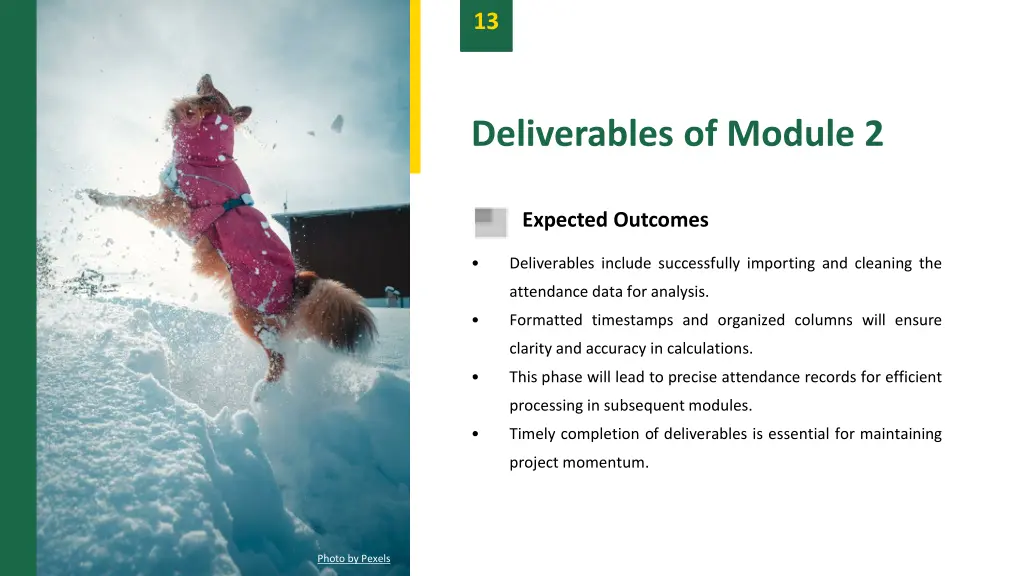 13

Deliverables of Module 2

Expected Outcomes

• Deliverables include successfully importing and cleaning the attendance data for analysis.

• Formatted timestamps and organized columns will ensure clarity and accuracy in calculations.

• This phase will lead to precise attendance records for efficient processing in subsequent modules.

• Timely completion of deliverables is essential for maintaining project momentum.

Photo by Pexels